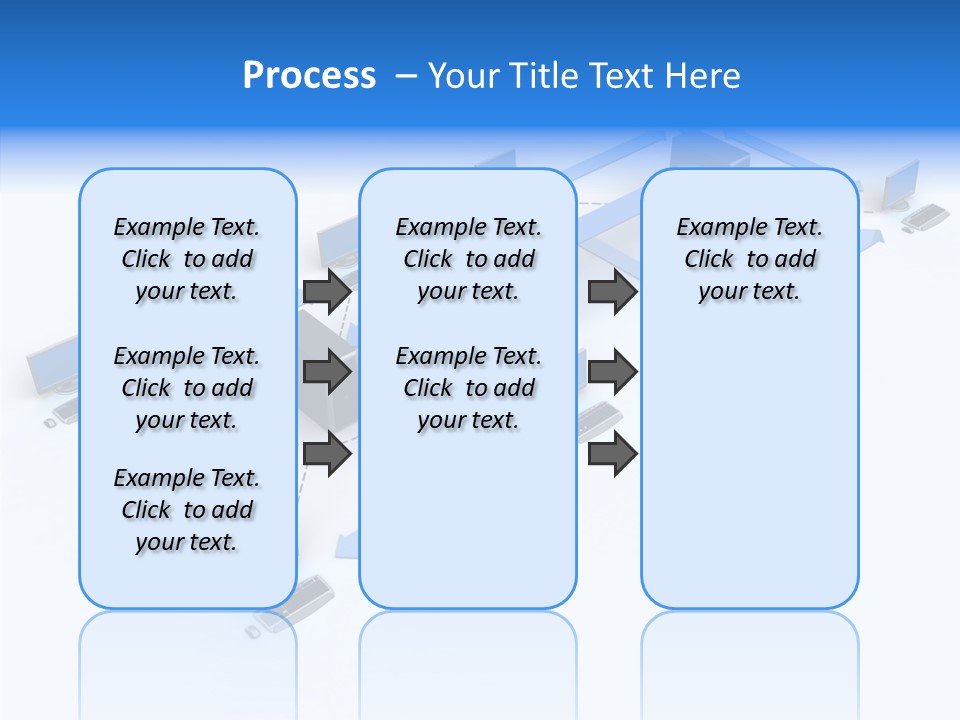 Process – Your Title Text Here

Example Text. Click to add your text.

Example Text. Click to add your text.

Example Text. Click to add your text.

Example Text. Click to add your text.

Example Text. Click to add your text.

Example Text. Click to add your text.